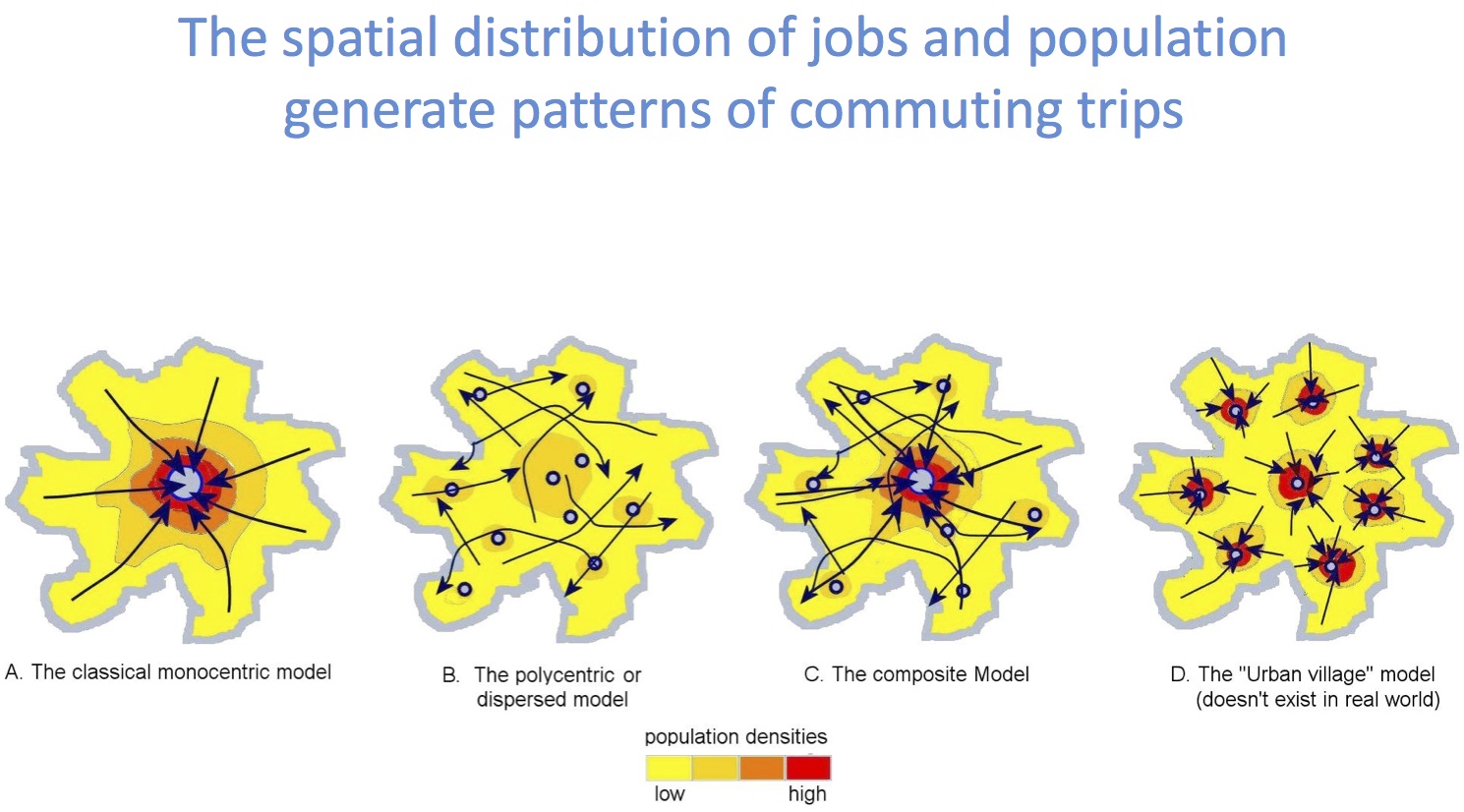 The spatial distribution of jobs and population generate patterns of commuting trips

A. The classical monocentric model

B. The polycentric or dispersed model

C. The composite Model

D. The "Urban village" model (doesn't exist in real world)

population densities

low

high